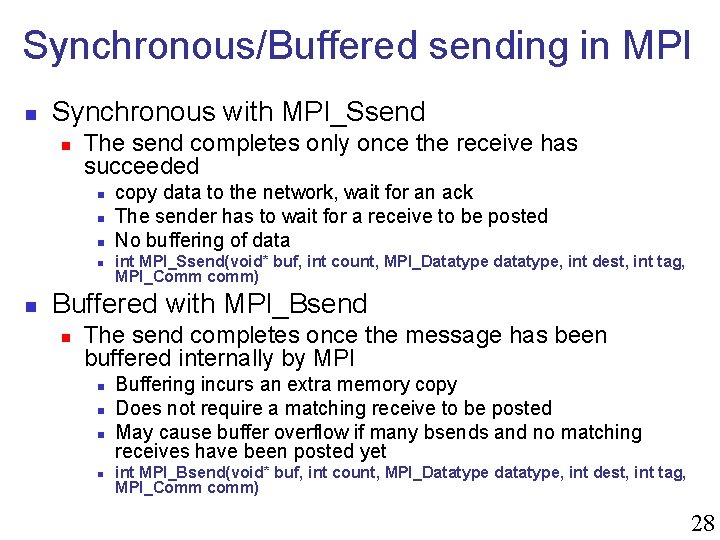 Synchronous/Buffered sending in MPI

- Synchronous with MPI_Ssend
  - The send completes only once the receive has succeeded
    - copy data to the network, wait for an ack
    - The sender has to wait for a receive to be posted
    - No buffering of data
    - int MPI_Ssend(void* buf, int count, MPI_Datatype datatype, int dest, int tag, MPI_Comm comm)
- Buffered with MPI_Bsend
  - The send completes once the message has been buffered internally by MPI
    - Buffering incurs an extra memory copy
    - Does not require a matching receive to be posted
    - May cause buffer overflow if many bsends and no matching receives have been posted yet
    - int MPI_Bsend(void* buf, int count, MPI_Datatype datatype, int dest, int tag, MPI_Comm comm)

28